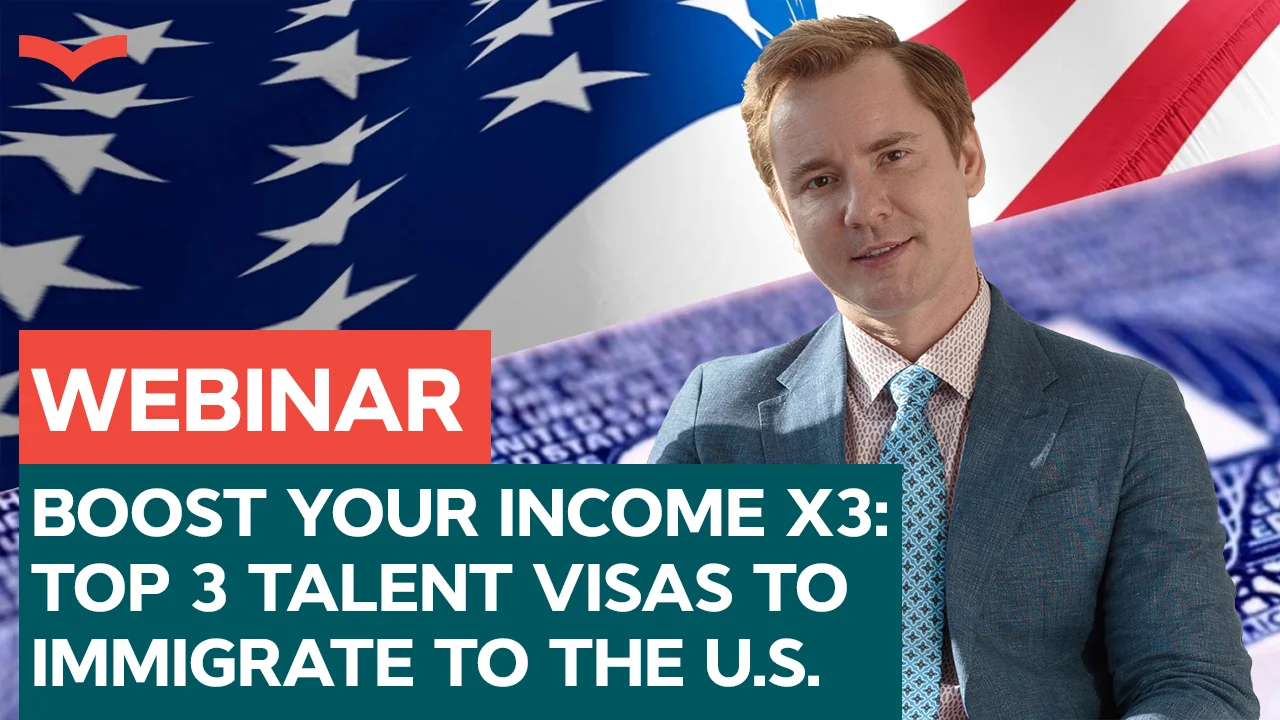 WEBINAR

BOOST YOUR INCOME X3: TOP 3 TALENT VISAS TO IMMIGRATE TO THE U.S.